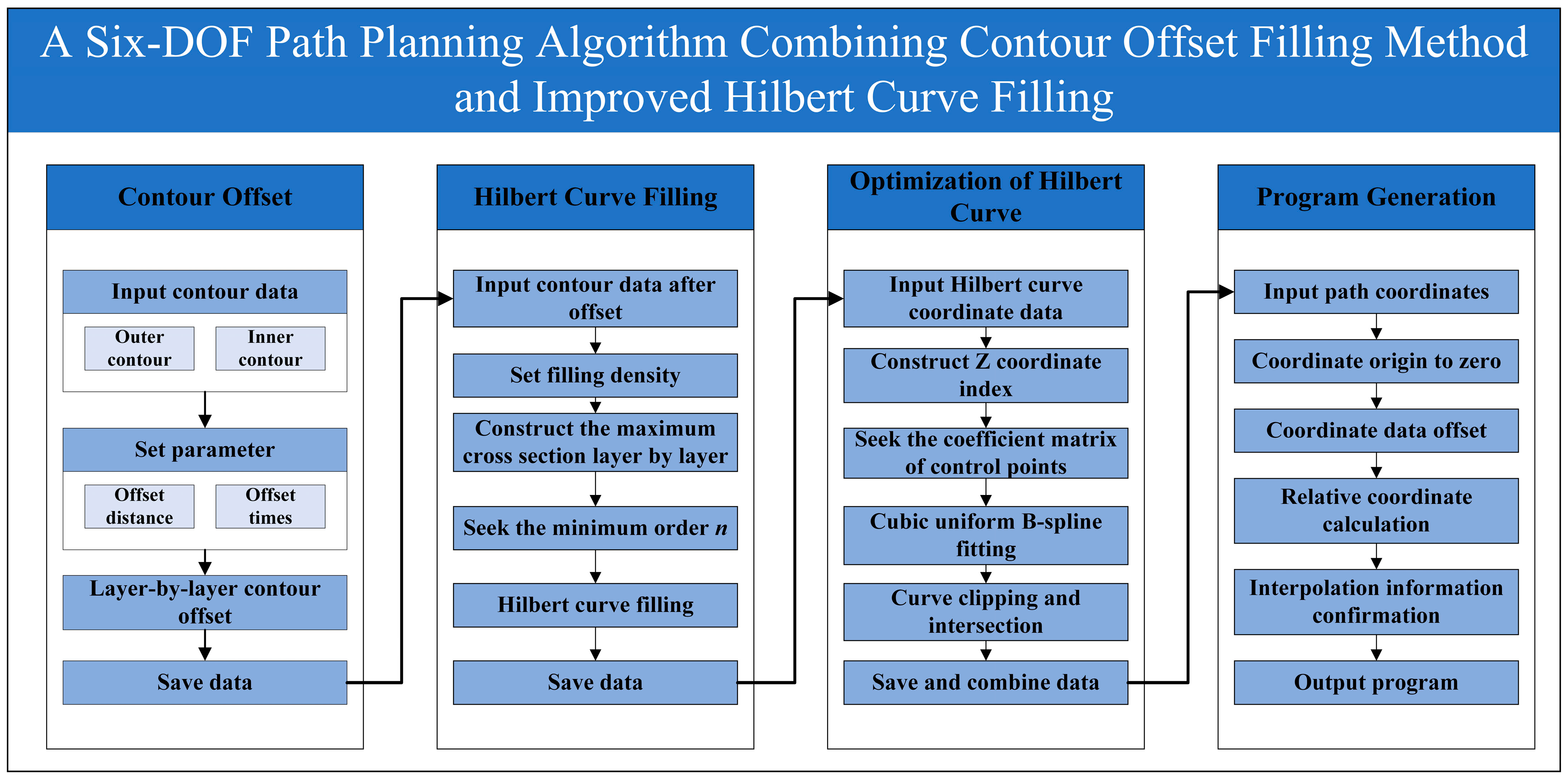 A Six-DOF Path Planning Algorithm Combining Contour Offset Filling Method and Improved Hilbert Curve Filling

Contour Offset

Input contour data

Outer contour

Inner contour

Set parameter

Offset distance

Offset times

Layer-by-layer contour offset

Save data

Hilbert Curve Filling

Input contour data after offset

Set filling density

Construct the maximum cross section layer by layer

Seek the minimum order $n$

Hilbert curve filling

Save data

Optimization of Hilbert Curve

Input Hilbert curve coordinate data

Construct Z coordinate index

Seek the coefficient matrix of control points

Cubic uniform B-spline fitting

Curve clipping and intersection

Save and combine data

Program Generation

Input path coordinates

Coordinate origin to zero

Coordinate data offset

Relative coordinate calculation

Interpolation information confirmation

Output program